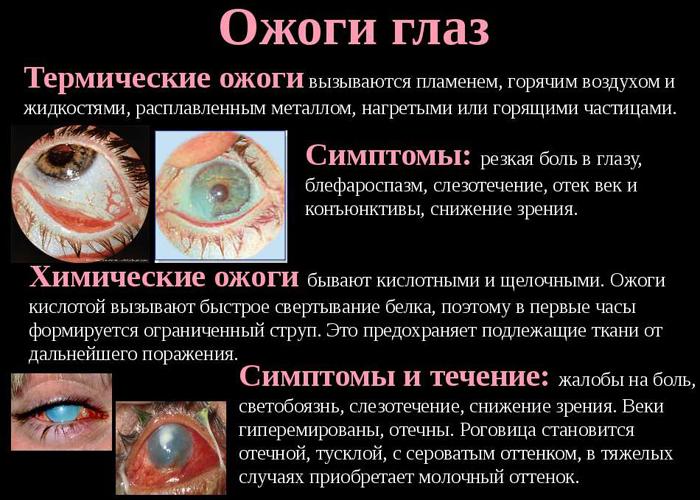 Ожоги глаз

Термические ожоги вызываются пламенем, горячим воздухом и жидкостями, расплавленным металлом, нагретыми или горящими частицами.

Симптомы: резкая боль в глазу, блефароспазм, слезотечение, отек век и конъюнктивы, снижение зрения.

Химические ожоги бывают кислотными и щелочными. Ожоги кислотой вызывают быстрое свертывание белка, поэтому в первые часы формируется ограниченный струп. Это предохраняет подлежащие ткани от дальнейшего поражения.

Симптомы и течение: жалобы на боль, светобоязнь, слезотечение, снижение зрения. Веки гиперемированы, отечны. Роговица становится отечной, тусклой, с сероватым оттенком, в тяжелых случаях приобретает молочный оттенок.